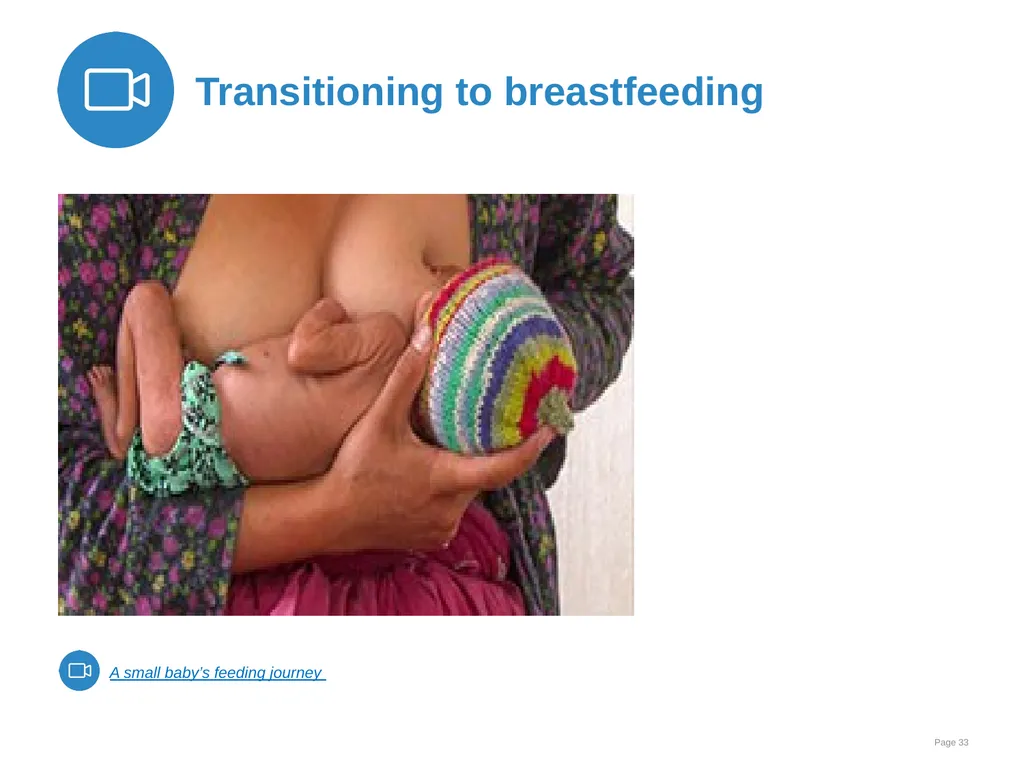 Transitioning to breastfeeding

A small baby's feeding journey

Page 33